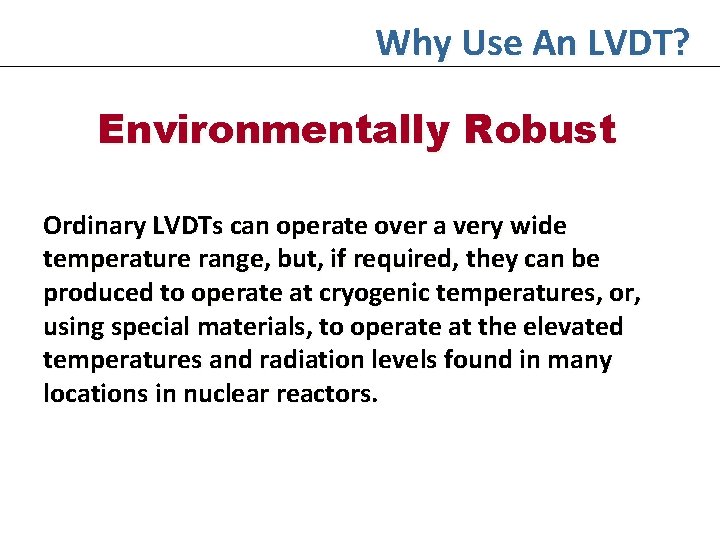 Why Use An LVDT?

Environmentally Robust

Ordinary LVDTs can operate over a very wide temperature range, but, if required, they can be produced to operate at cryogenic temperatures, or, using special materials, to operate at the elevated temperatures and radiation levels found in many locations in nuclear reactors.